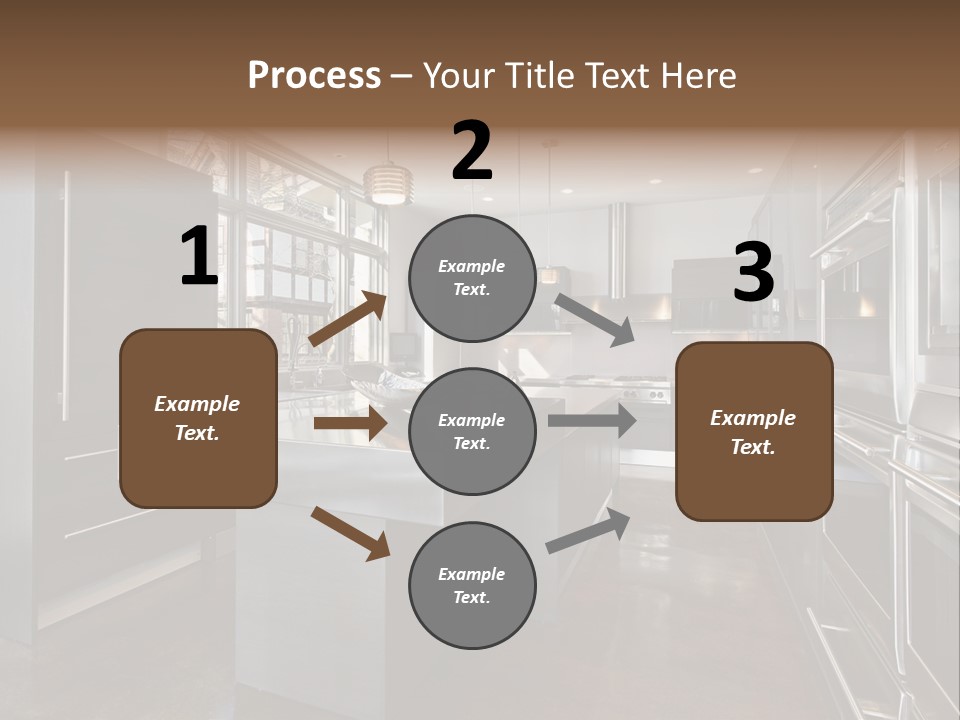 Process – Your Title Text Here

1

Example Text.

2

Example Text.

Example Text.

Example Text.

3

Example Text.